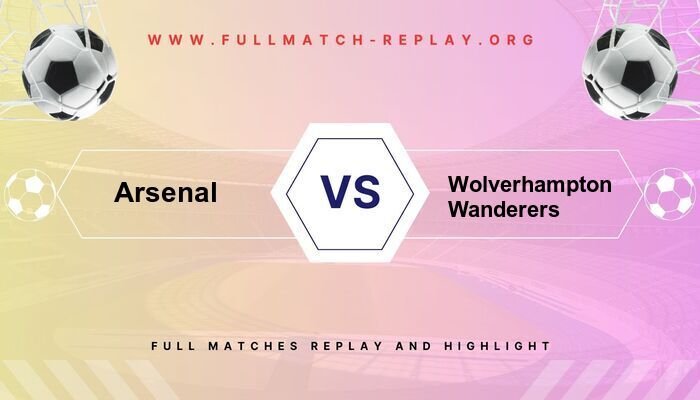 WWW.FULLMATCH-REPLAY.ORG

Arsenal

VS

Wolverhampton Wanderers

FULL MATCHES REPLAY AND HIGHLIGHT